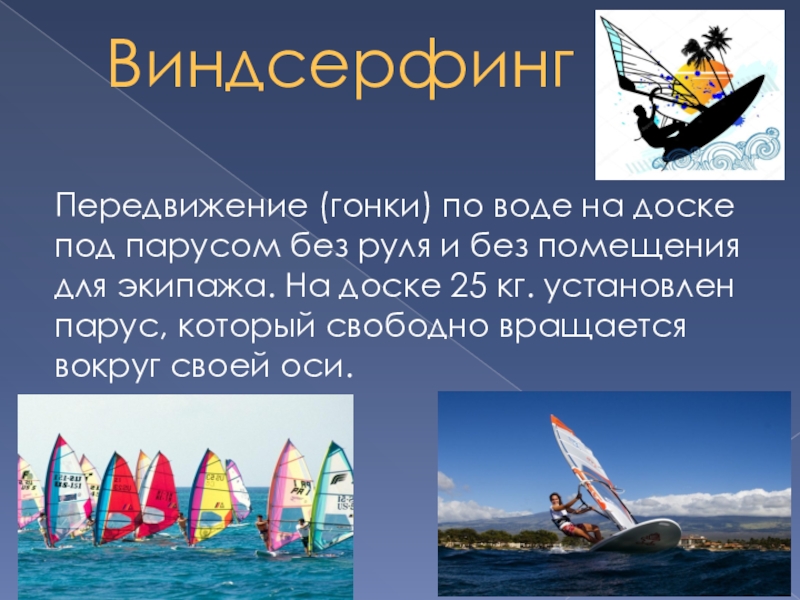 Виндсерфинг

Передвижение (гонки) по воде на доске под парусом без руля и без помещения для экипажа. На доске 25 кг. установлен парус, который свободно вращается вокруг своей оси.